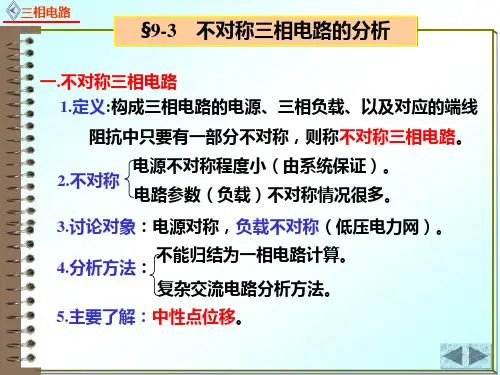 三相电路

§9-3 不对称三相电路的分析

一.不对称三相电路

1.定义:构成三相电路的电源、三相负载、以及对应的端线阻抗中只要有一部分不对称，则称不对称三相电路。

2.不对称
电源不对称程度小（由系统保证）。
电路参数（负载）不对称情况很多。

3.讨论对象：电源对称，负载不对称（低压电力网）。

4.分析方法：
不能归结为一相电路计算。
复杂交流电路分析方法。

5.主要了解：中性点位移。